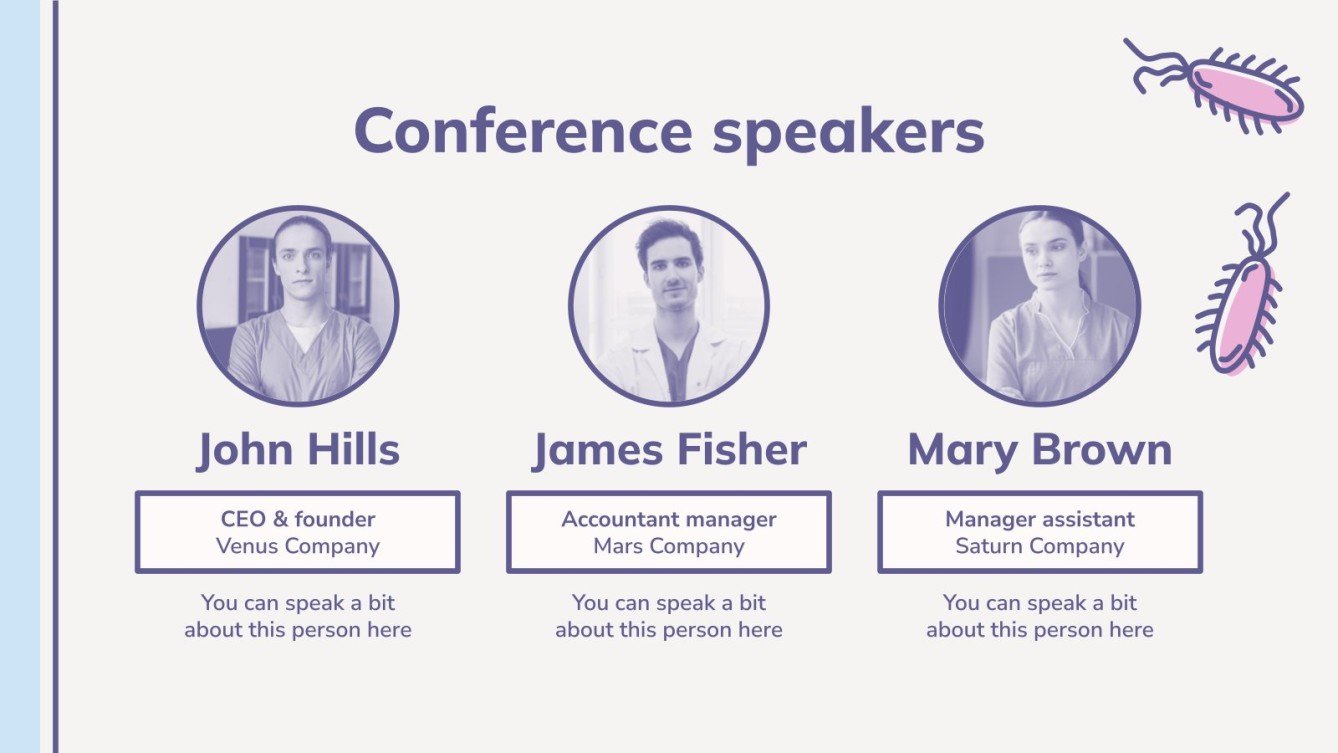 Conference speakers

John Hills

CEO & founder
Venus Company

You can speak a bit about this person here

James Fisher

Accountant manager
Mars Company

You can speak a bit about this person here

Mary Brown

Manager assistant
Saturn Company

You can speak a bit about this person here